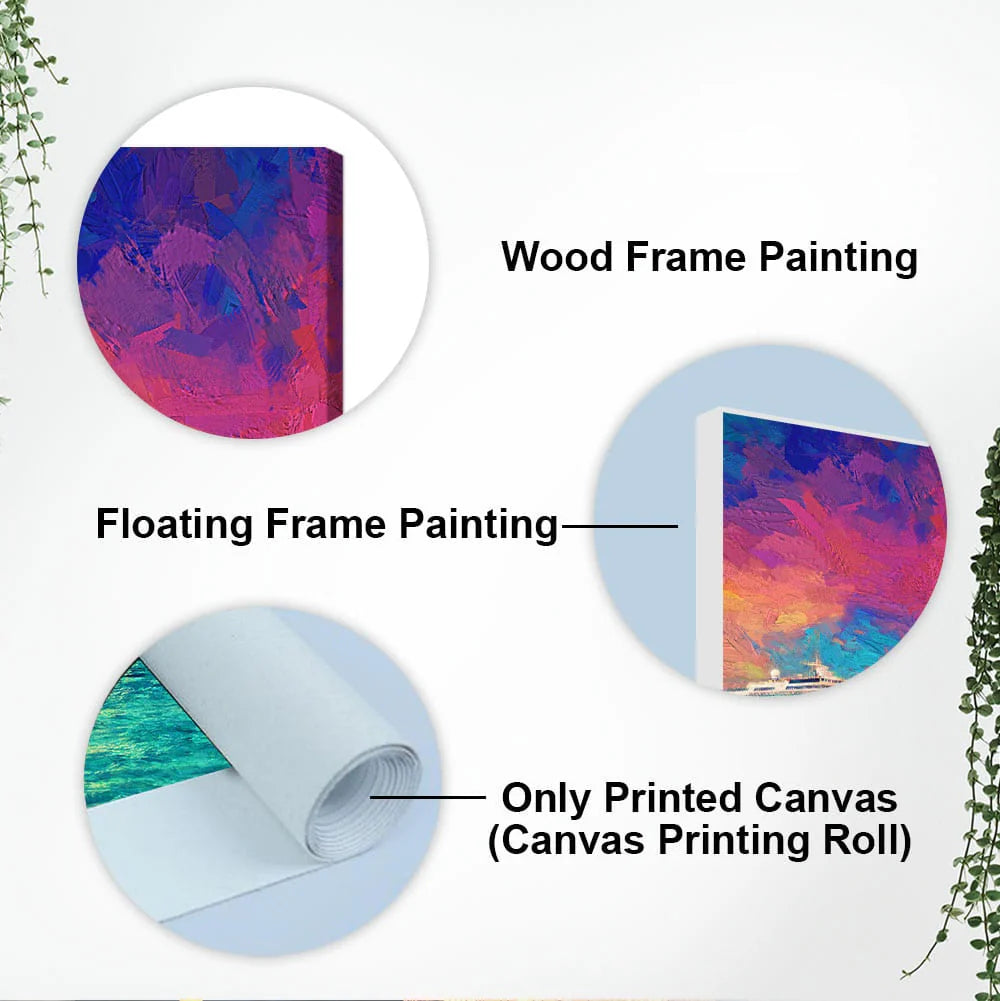 Wood Frame Painting

Floating Frame Painting

Only Printed Canvas
(Canvas Printing Roll)